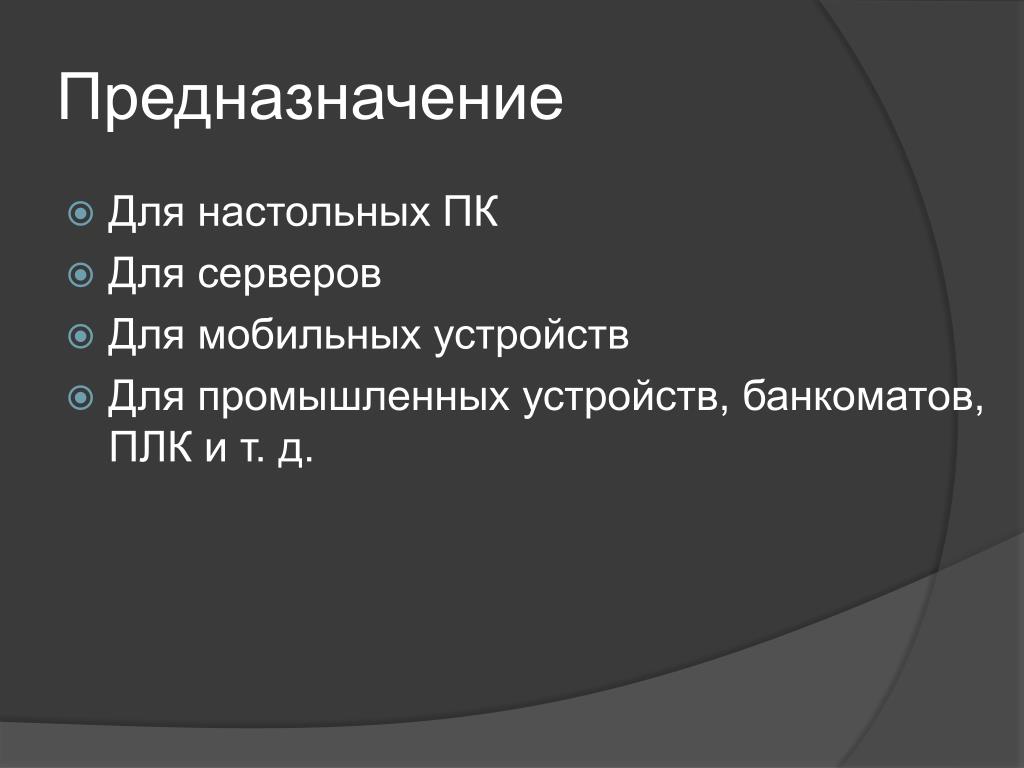 Предназначение

Для настольных ПК
Для серверов
Для мобильных устройств
Для промышленных устройств, банкоматов, ПЛК и т. д.